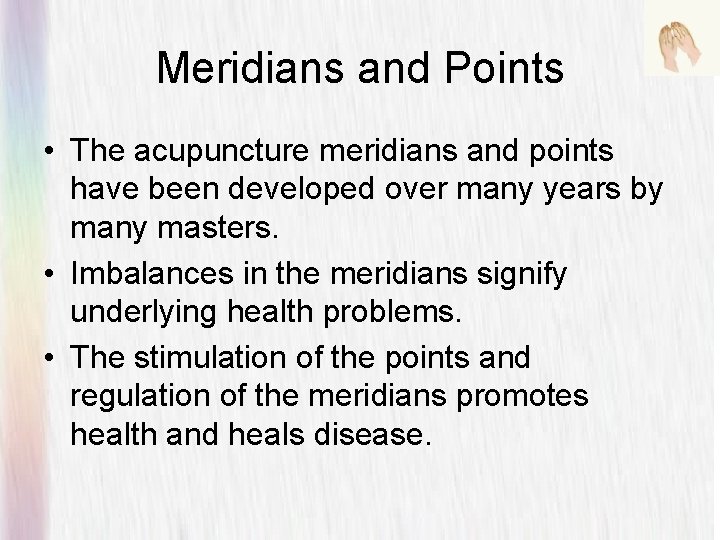 Meridians and Points

• The acupuncture meridians and points have been developed over many years by many masters.
• Imbalances in the meridians signify underlying health problems.
• The stimulation of the points and regulation of the meridians promotes health and heals disease.